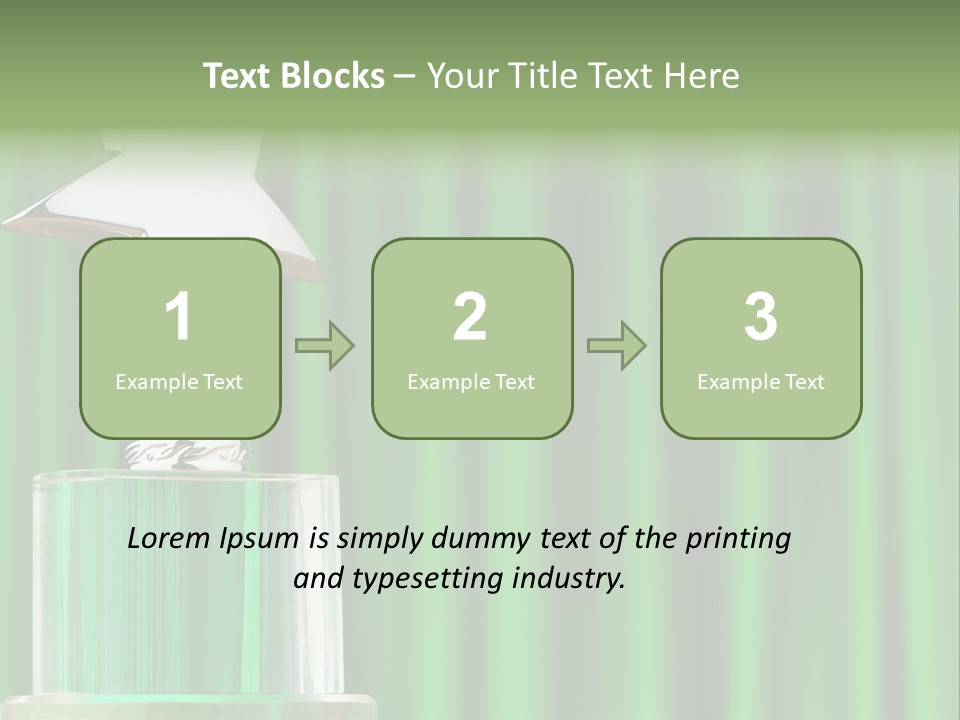 Text Blocks – Your Title Text Here

1
Example Text

2
Example Text

3
Example Text

Lorem Ipsum is simply dummy text of the printing and typesetting industry.